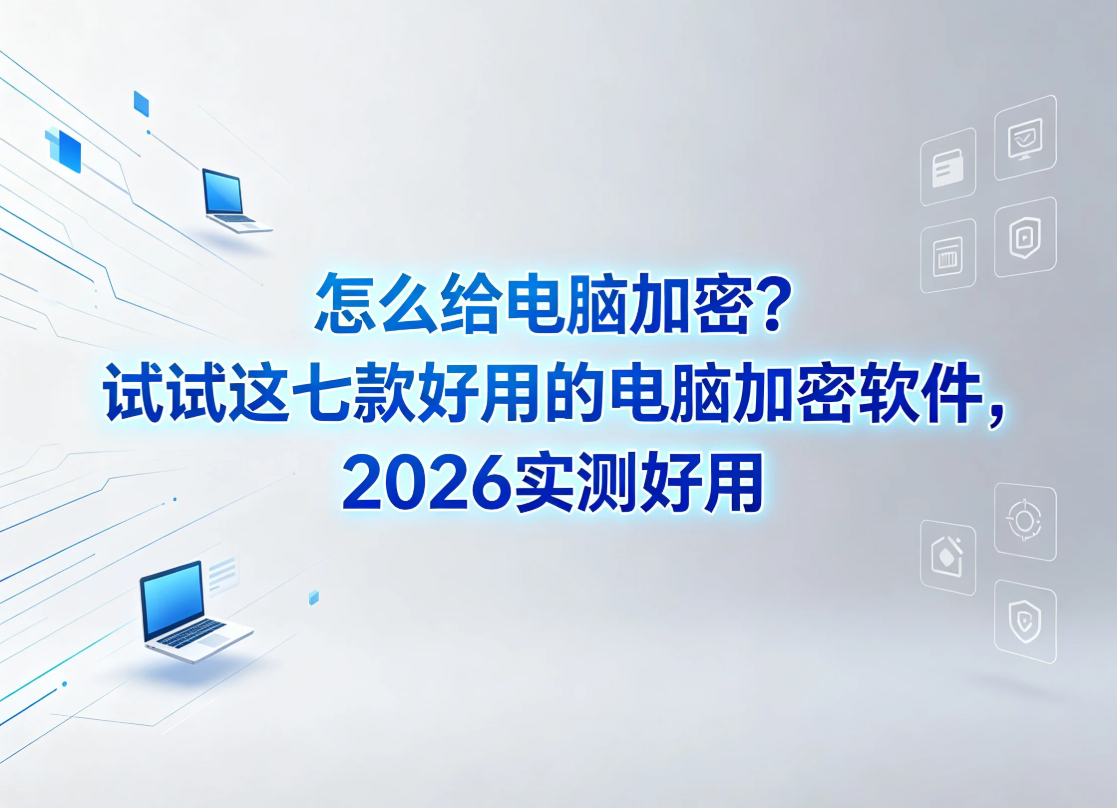 怎么给电脑加密？
试试这七款好用的电脑加密软件，
2026实测好用